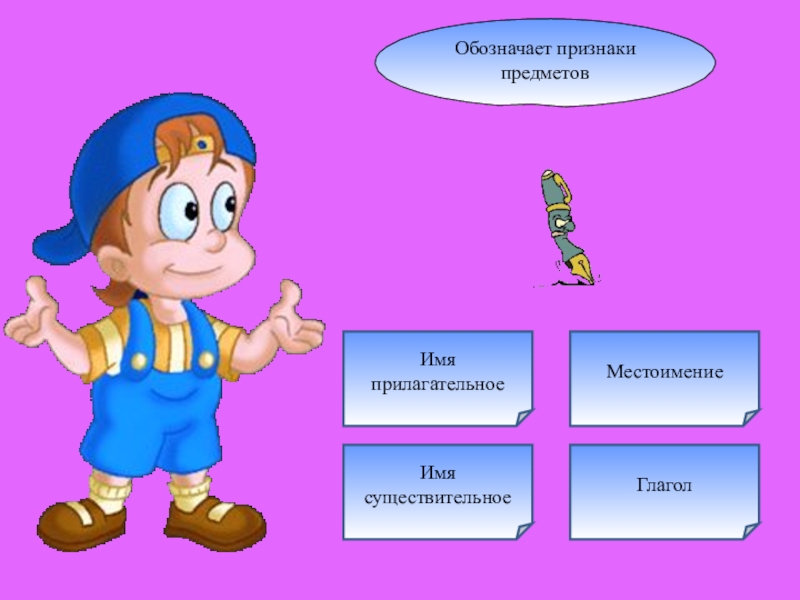 Обозначает признаки предметов

Имя прилагательное

Местоимение

Имя существительное

Глагол